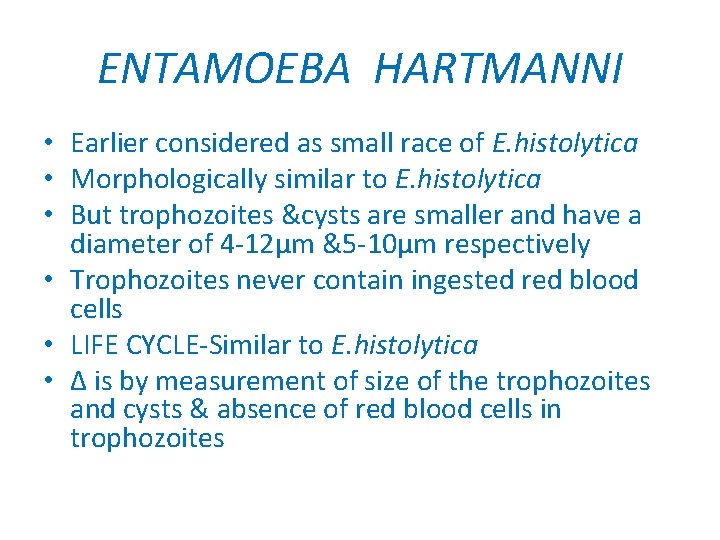 ENTAMOEBA HARTMANNI

• Earlier considered as small race of E.histolytica
• Morphologically similar to E.histolytica
• But trophozoites &cysts are smaller and have a diameter of 4-12µm &5-10µm respectively
• Trophozoites never contain ingested red blood cells
• LIFE CYCLE-Similar to E.histolytica
• Δ is by measurement of size of the trophozoites and cysts & absence of red blood cells in trophozoites